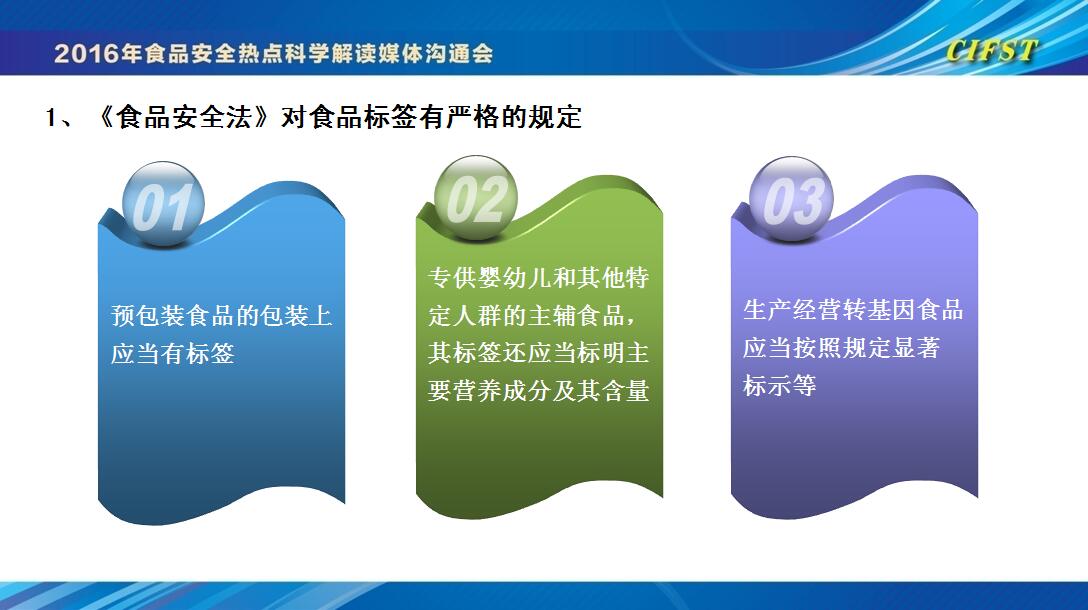 2016年食品安全热点科学解读媒体沟通会

CIFST

1、《食品安全法》对食品标签有严格的规定

01

预包装食品的包装上应当有标签

02

专供婴幼儿和其他特定人群的主辅食品，其标签还应当标明主要营养成分及其含量

03

生产经营转基因食品应当按照规定显著标示等